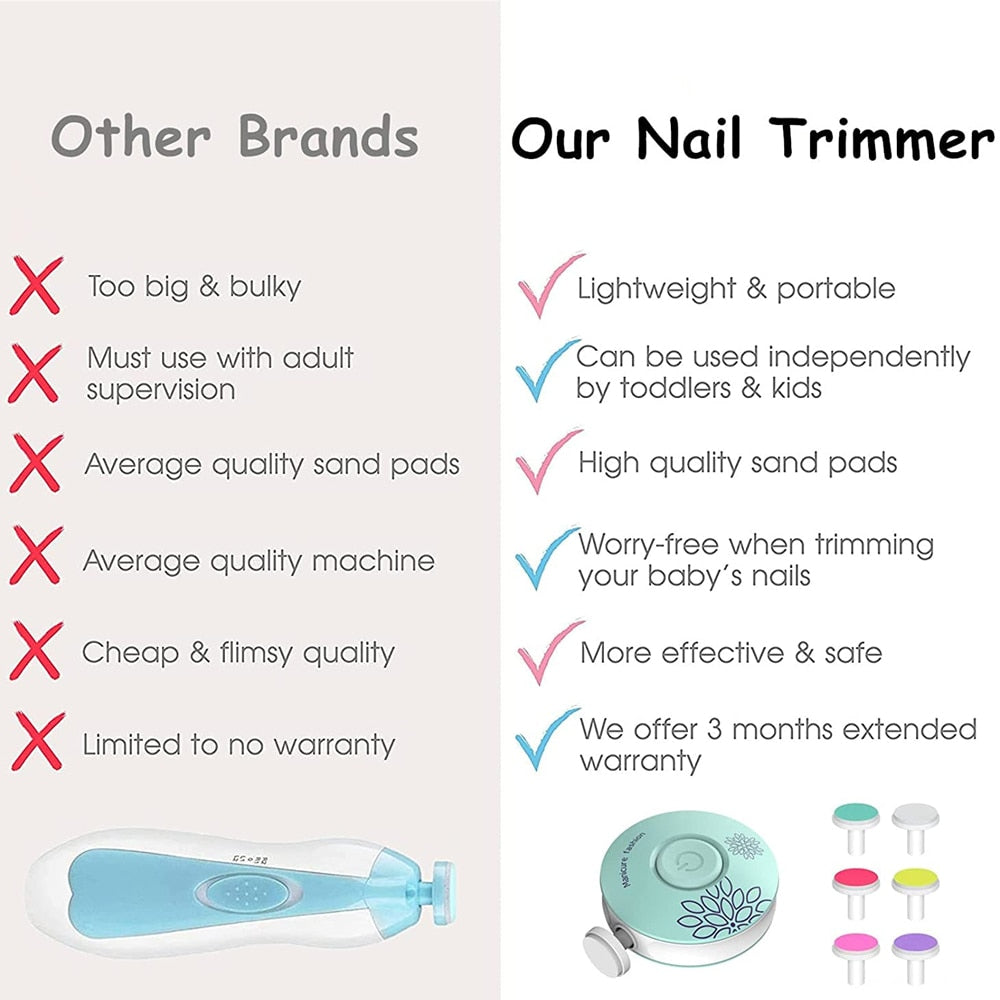 Other Brands

Too big & bulky

Must use with adult supervision

Average quality sand pads

Average quality machine

Cheap & flimsy quality

Limited to no warranty

Our Nail Trimmer

Lightweight & portable

Can be used independently by toddlers & kids

High quality sand pads

Worry-free when trimming your baby's nails

More effective & safe

We offer 3 months extended warranty

Manicure Fashion